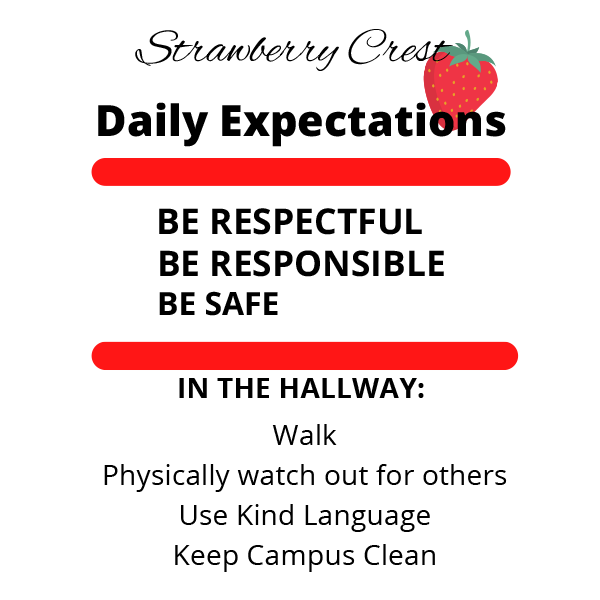 Strawberry Crest

Daily Expectations

BE RESPECTFUL
BE RESPONSIBLE
BE SAFE

IN THE HALLWAY:

Walk
Physically watch out for others
Use Kind Language
Keep Campus Clean